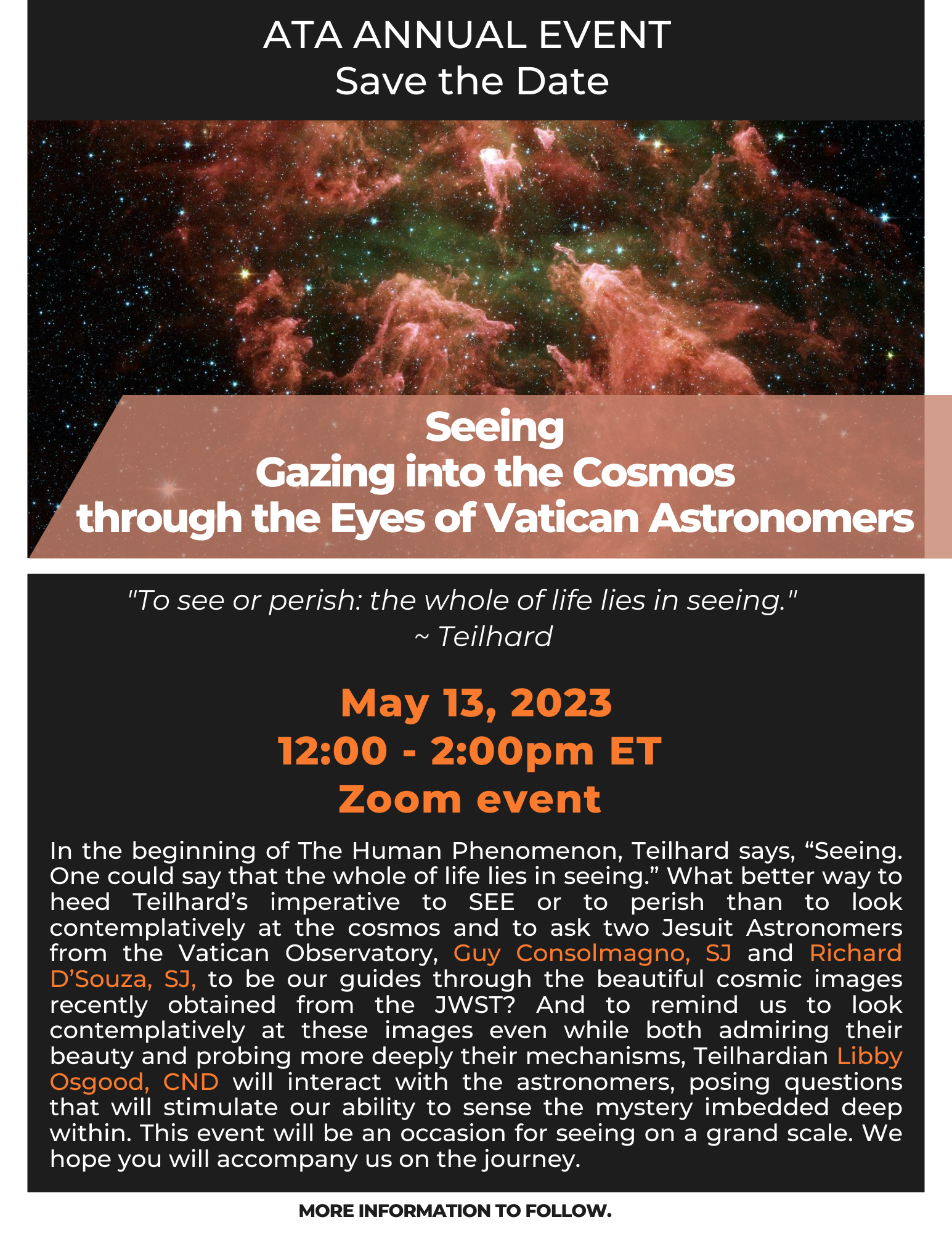 ATA ANNUAL EVENT
Save the Date

Seeing
Gazing into the Cosmos
through the Eyes of Vatican Astronomers

"To see or perish: the whole of life lies in seeing."
~ Teilhard

May 13, 2023
12:00 - 2:00pm ET
Zoom event

In the beginning of The Human Phenomenon, Teilhard says, “Seeing. One could say that the whole of life lies in seeing.” What better way to heed Teilhard’s imperative to SEE or to perish than to look contemplatively at the cosmos and to ask two Jesuit Astronomers from the Vatican Observatory, Guy Consolmagno, SJ and Richard D’Souza, SJ, to be our guides through the beautiful cosmic images recently obtained from the JWST? And to remind us to look contemplatively at these images even while both admiring their beauty and probing more deeply their mechanisms, Teilhardian Libby Osgood, CND will interact with the astronomers, posing questions that will stimulate our ability to sense the mystery imbedded deep within. This event will be an occasion for seeing on a grand scale. We hope you will accompany us on the journey.

MORE INFORMATION TO FOLLOW.